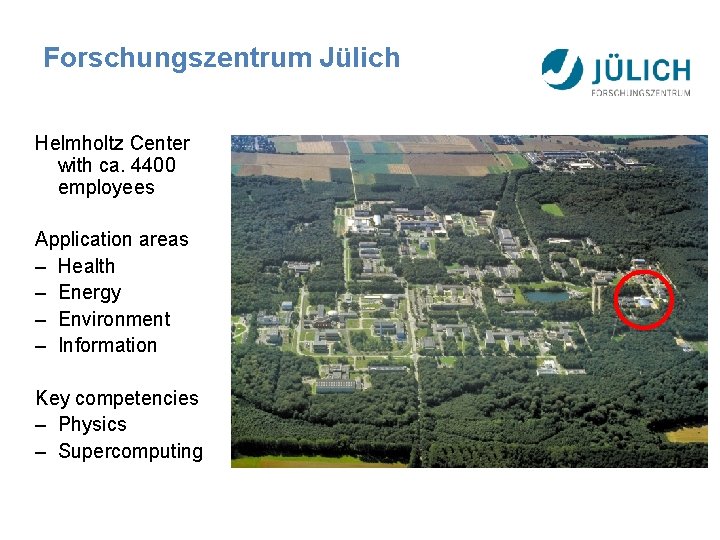 Forschungszentrum Jülich

JÜLICH
FORSCHUNGSZENTRUM

Helmholtz Center with ca. 4400 employees

Application areas
– Health
– Energy
– Environment
– Information

Key competencies
– Physics
– Supercomputing